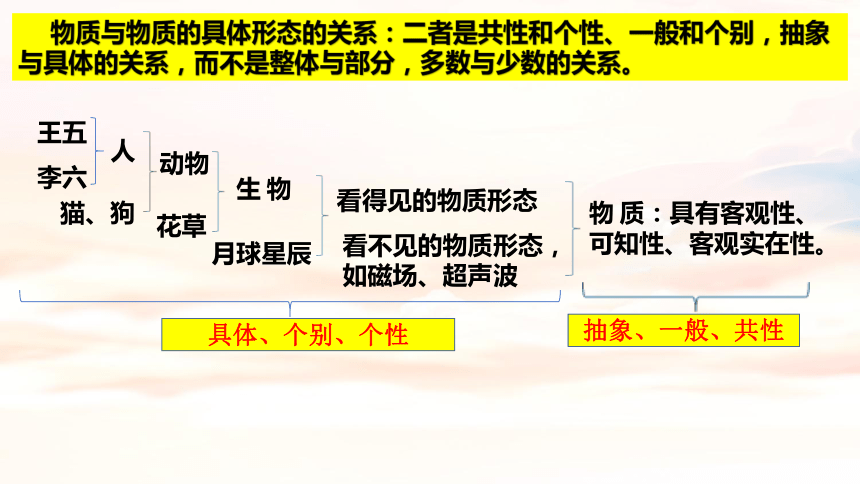 物质与物质的具体形态的关系：二者是共性和个性、一般和个别，抽象与具体的关系，而不是整体与部分，多数与少数的关系。

王五
李六
人
猫、狗
动物
花草
生 物
月球星辰
看得见的物质形态
看不见的物质形态，如磁场、超声波
物 质：具有客观性、可知性、客观实在性。

具体、个别、个性

抽象、一般、共性